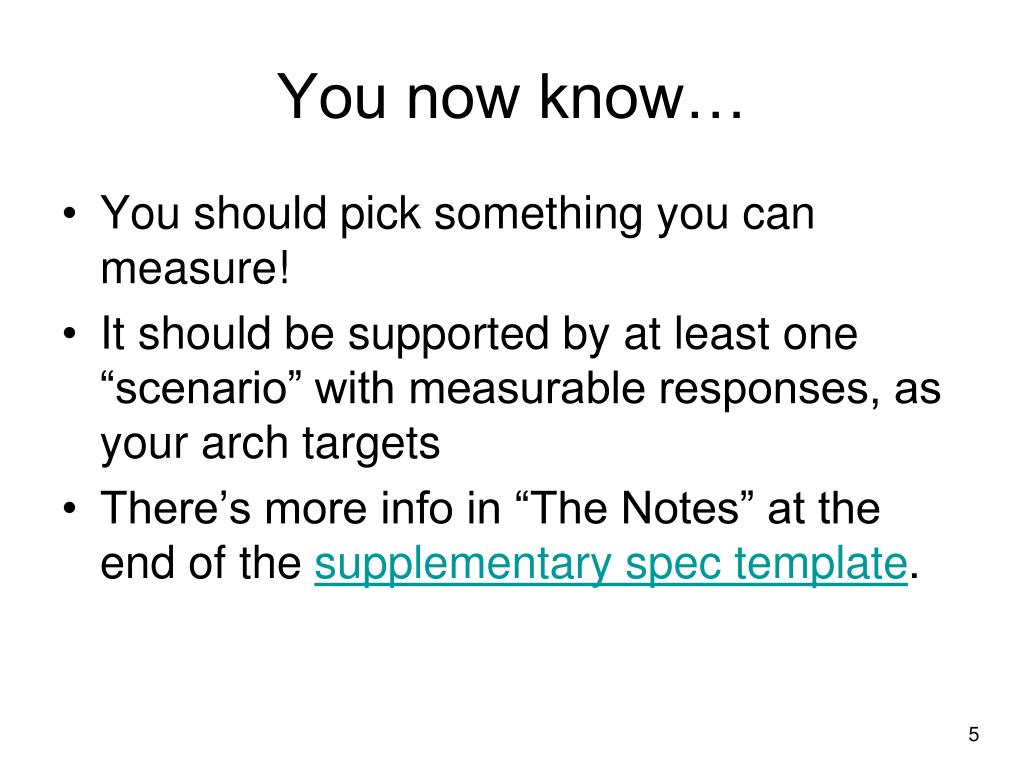 You now know…

• You should pick something you can measure!
• It should be supported by at least one “scenario” with measurable responses, as your arch targets
• There’s more info in “The Notes” at the end of the supplementary spec template.

5